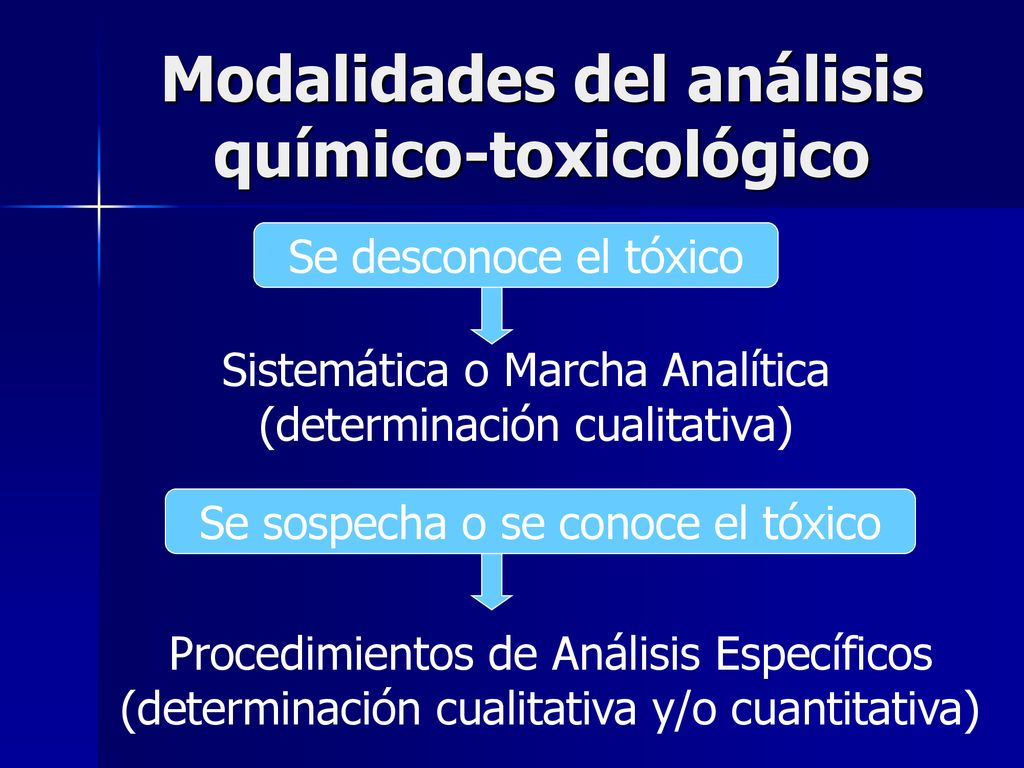 Modalidades del análisis químico-toxicológico

Se desconoce el tóxico

Sistemática o Marcha Analítica
(determinación cualitativa)

Se sospecha o se conoce el tóxico

Procedimientos de Análisis Específicos
(determinación cualitativa y/o cuantitativa)